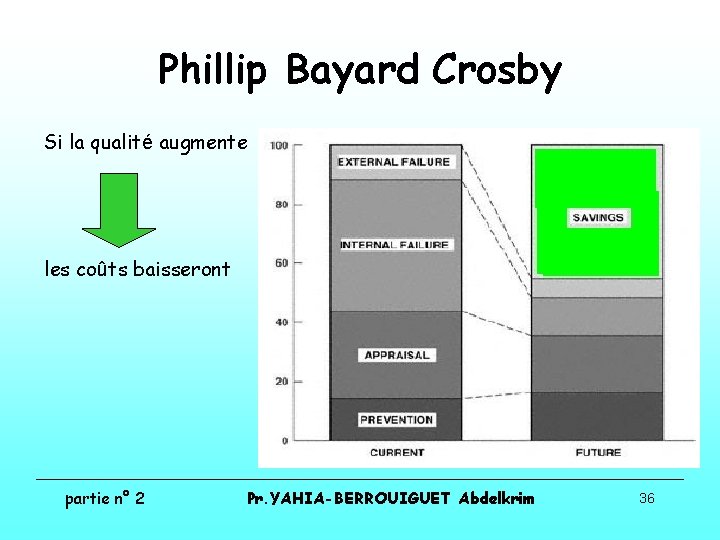 Phillip Bayard Crosby

Si la qualité augmente

les coûts baisseront

100
80
60
40
20
0

EXTERNAL FAILURE
INTERNAL FAILURE
APPRAISAL
PREVENTION
SAVINGS

CURRENT
FUTURE

partie n° 2
Pr.YAHIA-BERROUIGUET Abdelkrim
36